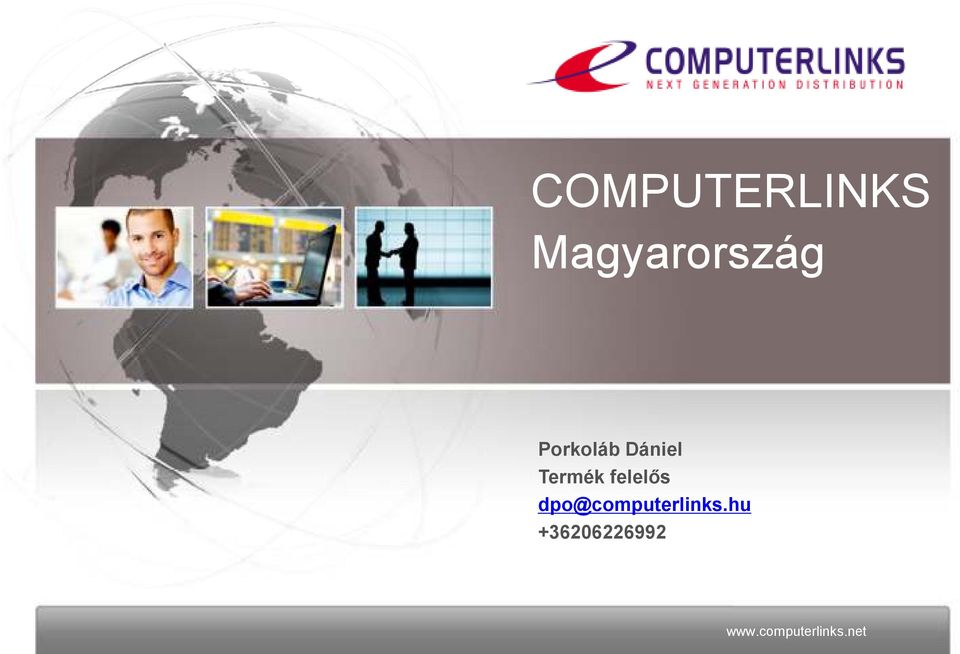 COMPUTERLINKS
NEXT GENERATION DISTRIBUTION

COMPUTERLINKS
Magyarország

Porkoláb Dániel
Termék felelős
dpo@computerlinks.hu
+36206226992

www.computerlinks.net